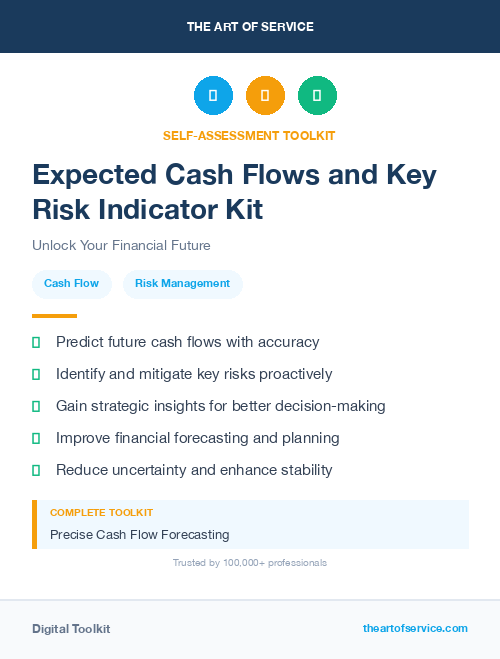 THE ART OF SERVICE

SELF-ASSESSMENT TOOLKIT

Expected Cash Flows and Key Risk Indicator Kit

Unlock Your Financial Future

Cash Flow

Risk Management

Predict future cash flows with accuracy

Identify and mitigate key risks proactively

Gain strategic insights for better decision-making

Improve financial forecasting and planning

Reduce uncertainty and enhance stability

COMPLETE TOOLKIT

Precise Cash Flow Forecasting

Trusted by 100,000+ professionals

Digital Toolkit

theartofservice.com